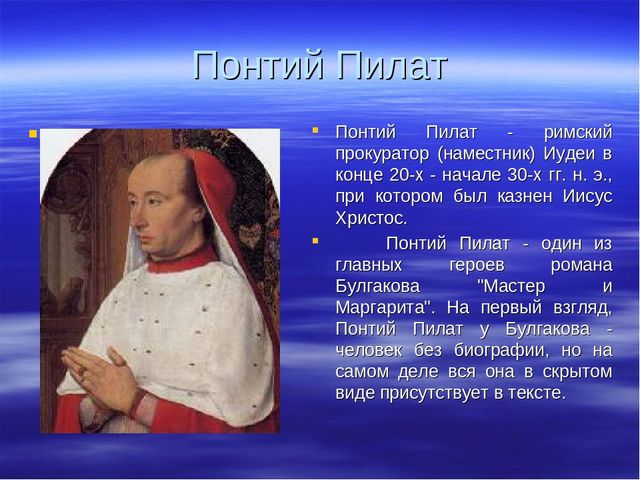 Понтий Пилат

Понтий Пилат - римский прокуратор (наместник) Иудеи в конце 20-х - начале 30-х гг. н. э., при котором был казнен Иисус Христос.

Понтий Пилат - один из главных героев романа Булгакова "Мастер и Маргарита". На первый взгляд, Понтий Пилат у Булгакова - человек без биографии, но на самом деле вся она в скрытом виде присутствует в тексте.